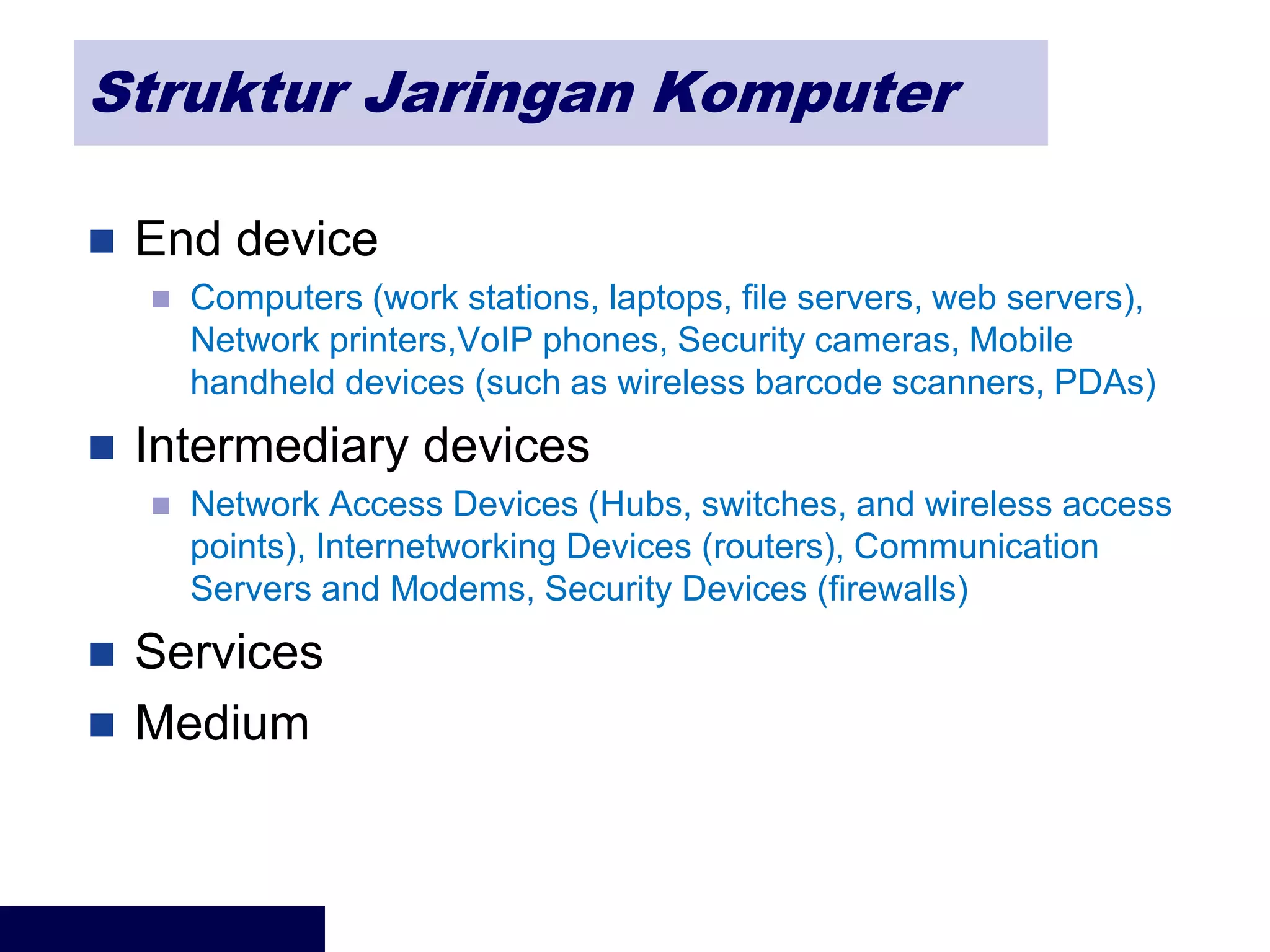 Struktur Jaringan Komputer

End device

Computers (work stations, laptops, file servers, web servers), Network printers,VoIP phones, Security cameras, Mobile handheld devices (such as wireless barcode scanners, PDAs)

Intermediary devices

Network Access Devices (Hubs, switches, and wireless access points), Internetworking Devices (routers), Communication Servers and Modems, Security Devices (firewalls)

Services

Medium